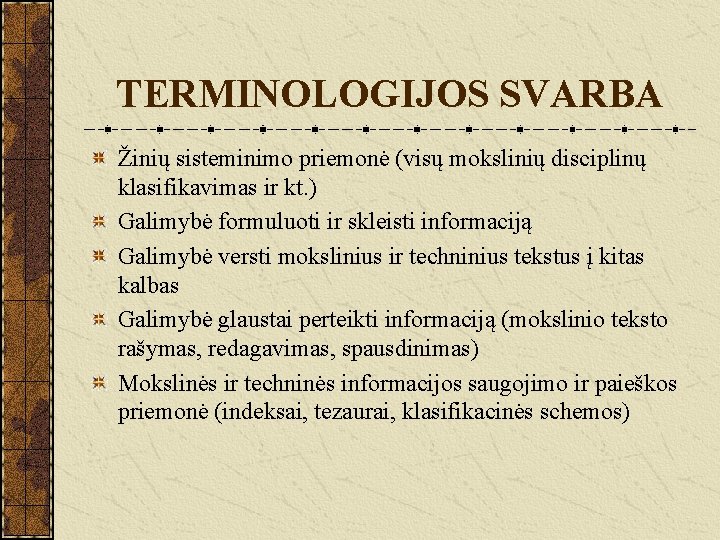 TERMINOLOGIJOS SVARBA

Žinių sisteminimo priemonė (visų mokslinių disciplinų klasifikavimas ir kt.)

Galimybė formuluoti ir skleisti informaciją

Galimybė versti mokslinius ir techninius tekstus į kitas kalbas

Galimybė glaustai perteikti informaciją (mokslinio teksto rašymas, redagavimas, spausdinimas)

Mokslinės ir techninės informacijos saugojimo ir paieškos priemonė (indeksai, tezaurai, klasifikacinės schemos)